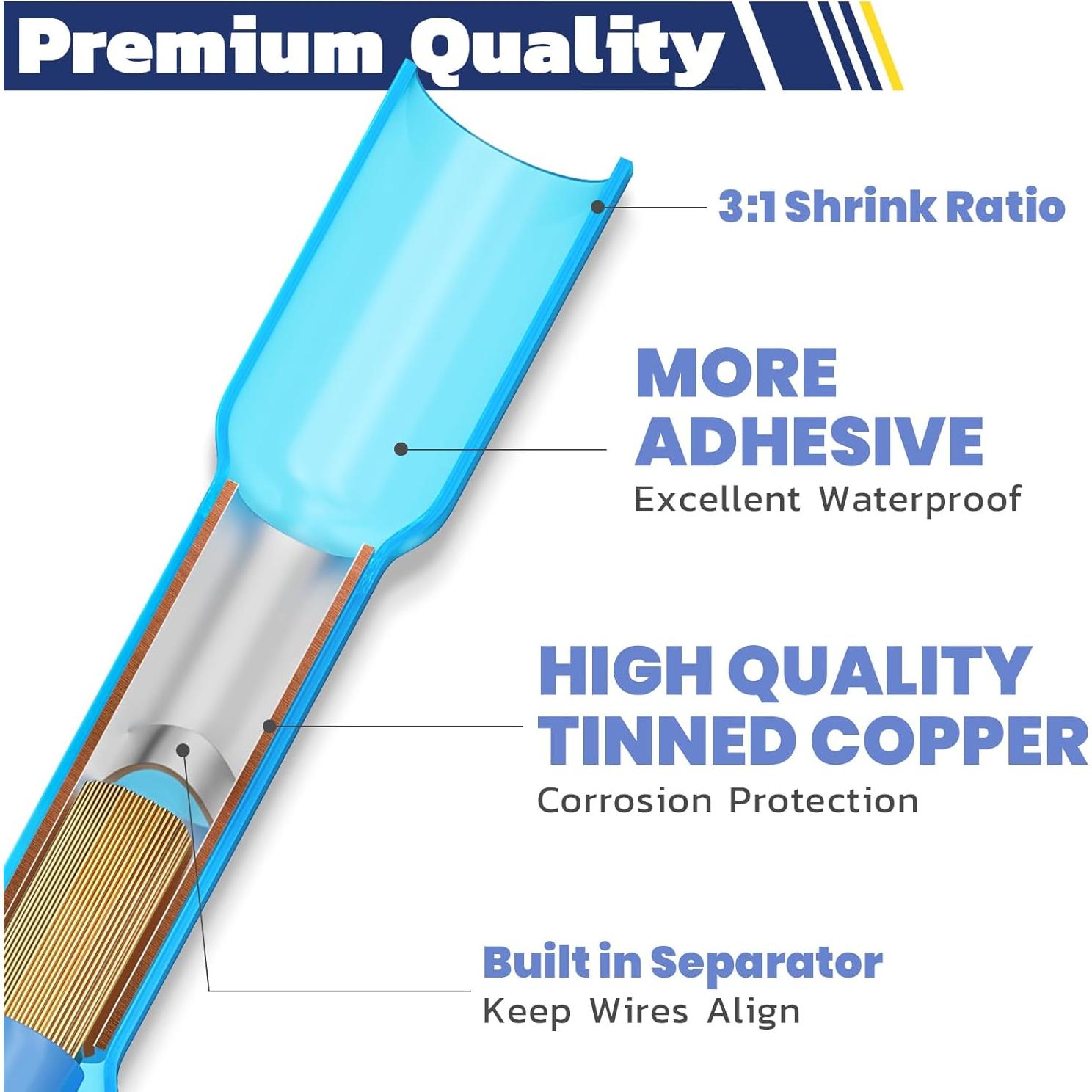 Premium Quality

3:1 Shrink Ratio

MORE ADHESIVE
Excellent Waterproof

HIGH QUALITY TINNED COPPER
Corrosion Protection

Built in Separator
Keep Wires Align